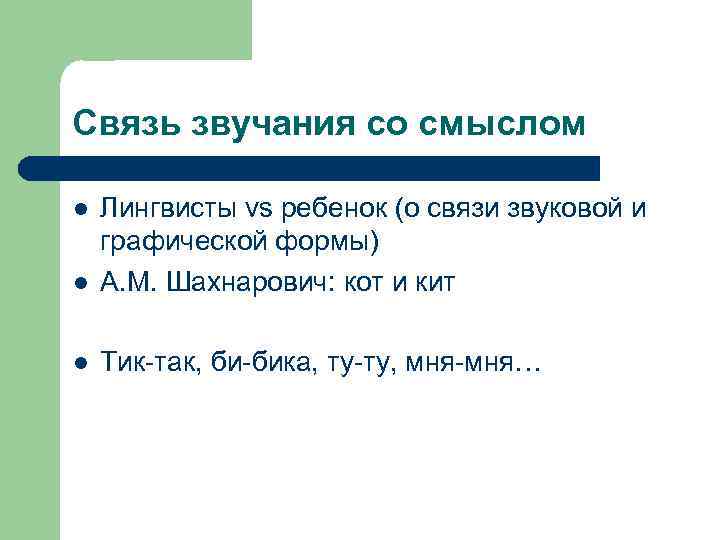 Связь звучания со смыслом

- Лингвисты vs ребенок (о связи звуковой и графической формы)
- А.М. Шахнарович: кот и кит

- Тик-так, би-бика, ту-ту, мня-мня…